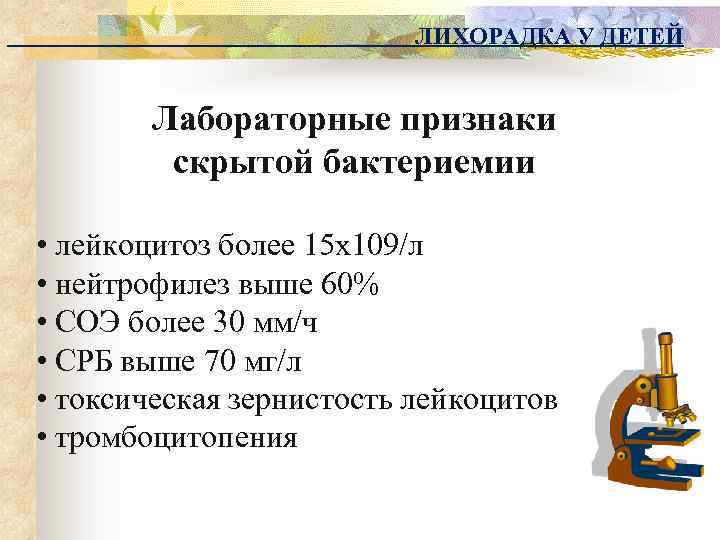 ЛИХОРАДКА У ДЕТЕЙ

Лабораторные признаки скрытой бактериемии

• лейкоцитоз более 15х109/л
• нейтрофилез выше 60%
• СОЭ более 30 мм/ч
• СРБ выше 70 мг/л
• токсическая зернистость лейкоцитов
• тромбоцитопения